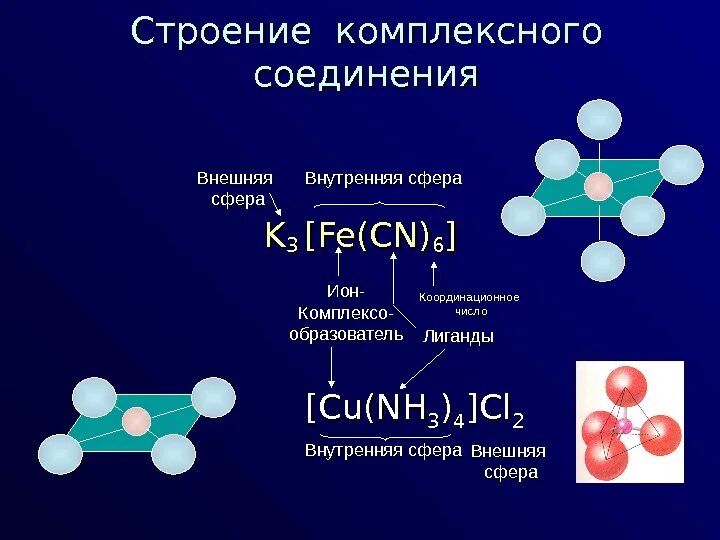 Строение комплексного соединения

Внешняя сфера

Внутренняя сфера

$K_3[Fe(CN)_6]$

Ион-Комплексо-образователь

Координационное число

Лиганды

$[Cu(NH_3)_4]Cl_2$

Внутренняя сфера

Внешняя сфера